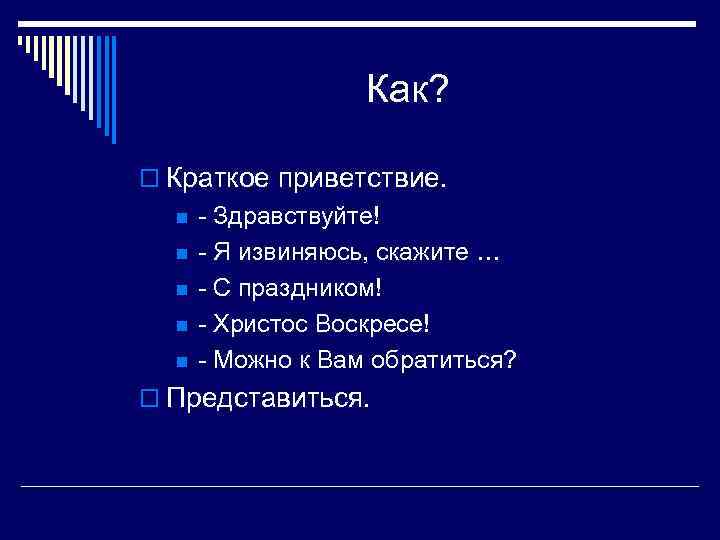 Как?

Краткое приветствие.

- Здравствуйте!
- Я извиняюсь, скажите …
- С праздником!
- Христос Воскресе!
- Можно к Вам обратиться?

Представиться.